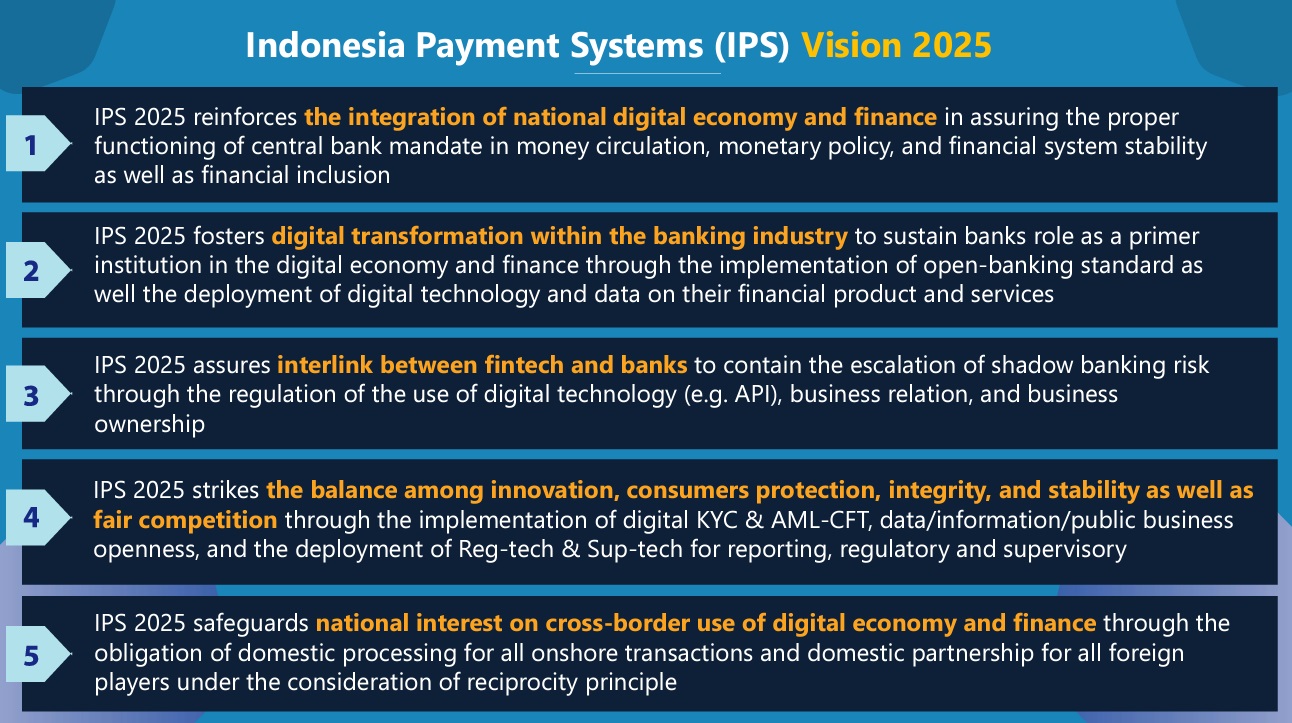 Indonesia Payment Systems (IPS) Vision 2025

1

IPS 2025 reinforces the integration of national digital economy and finance in assuring the proper functioning of central bank mandate in money circulation, monetary policy, and financial system stability as well as financial inclusion

2

IPS 2025 fosters digital transformation within the banking industry to sustain banks role as a primer institution in the digital economy and finance through the implementation of open-banking standard as well the deployment of digital technology and data on their financial product and services

3

IPS 2025 assures interlink between fintech and banks to contain the escalation of shadow banking risk through the regulation of the use of digital technology (e.g. API), business relation, and business ownership

4

IPS 2025 strikes the balance among innovation, consumers protection, integrity, and stability as well as fair competition through the implementation of digital KYC & AML-CFT, data/information/public business openness, and the deployment of Reg-tech & Sup-tech for reporting, regulatory and supervisory

5

IPS 2025 safeguards national interest on cross-border use of digital economy and finance through the obligation of domestic processing for all onshore transactions and domestic partnership for all foreign players under the consideration of reciprocity principle